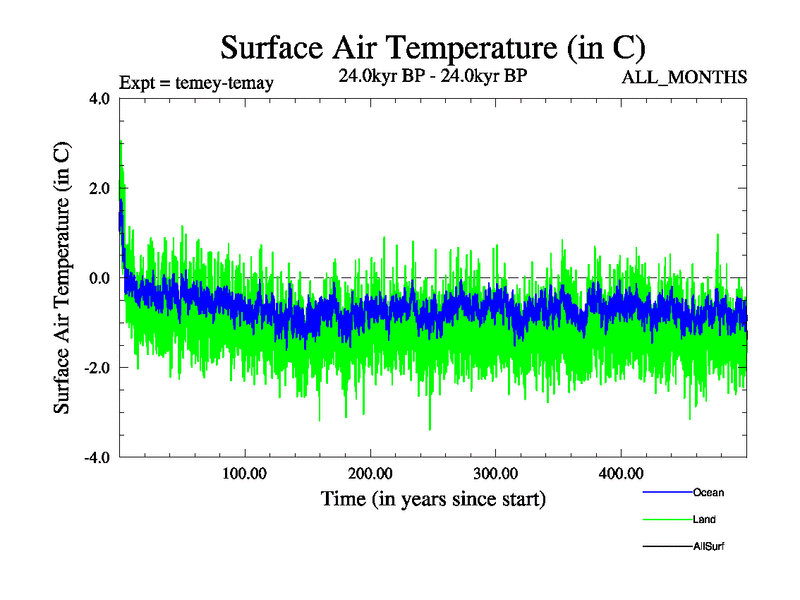 Surface Air Temperature (in C)

Expt = temey-temay

24.0kyr BP - 24.0kyr BP

ALL_MONTHS

Surface Air Temperature (in C)

4.0

2.0

0.0

-2.0

-4.0

100.00

200.00

300.00

400.00

Time (in years since start)

Ocean

Land

AllSurf